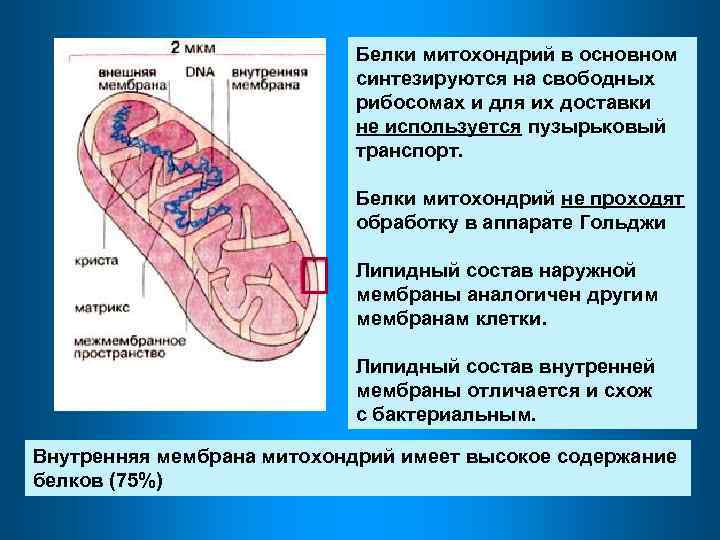 2 мкм

внешняя мембрана

DNA

внутренняя мембрана

криста

матрикс

межмембранное пространство

Белки митохондрий в основном синтезируются на свободных рибосомах и для их доставки не используется пузырьковый транспорт.

Белки митохондрий не проходят обработку в аппарате Гольджи

Липидный состав наружной мембраны аналогичен другим мембранам клетки.

Липидный состав внутренней мембраны отличается и схож с бактериальным.

Внутренняя мембрана митохондрий имеет высокое содержание белков (75%)